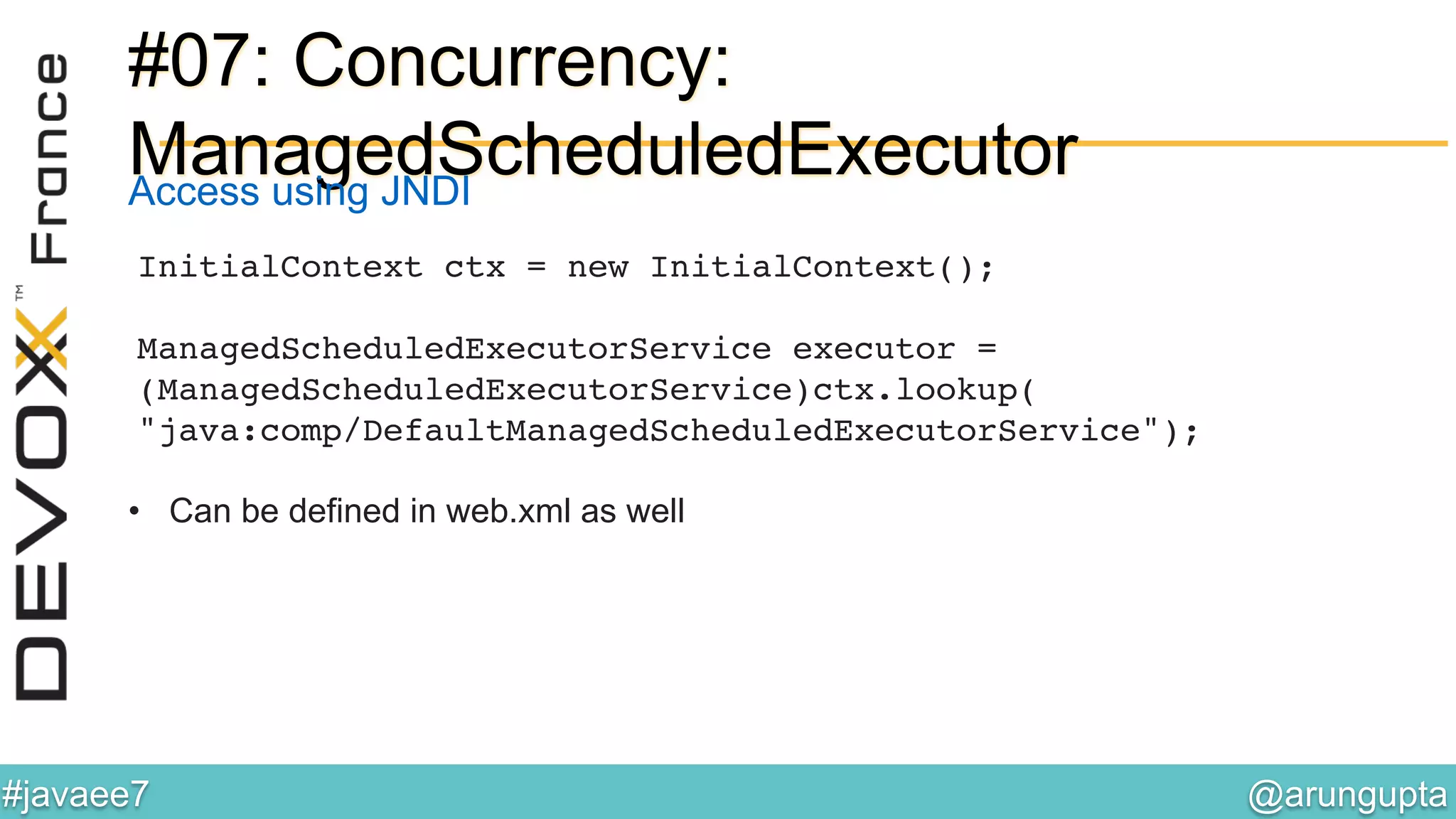 DEVOXX™ France

#07: Concurrency: ManagedScheduledExecutor

Access using JNDI

InitialContext ctx = new InitialContext();

ManagedScheduledExecutorService executor = (ManagedScheduledExecutorService)ctx.lookup( "java:comp/DefaultManagedScheduledExecutorService");

• Can be defined in web.xml as well

#javaee7

@arungupta